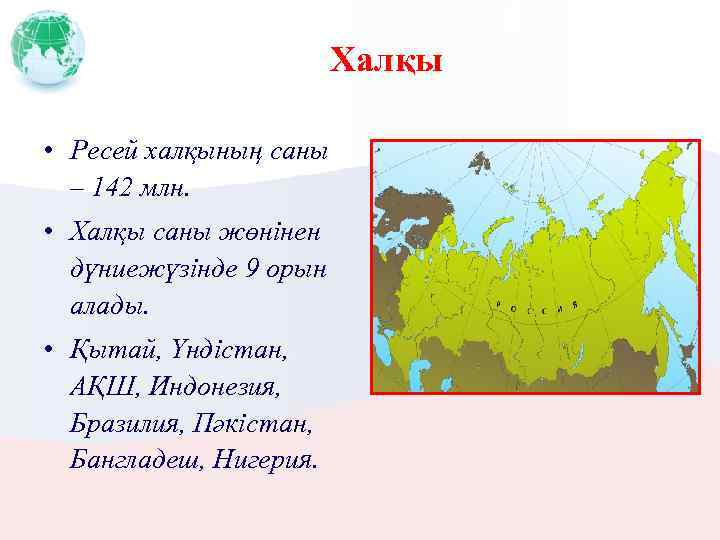 Халқы

• Ресей халқының саны – 142 млн.

• Халқы саны жөнінен дүниежүзінде 9 орын алады.

• Қытай, Үндістан, АҚШ, Индонезия, Бразилия, Пәкістан, Бангладеш, Нигерия.

РОССИЯ